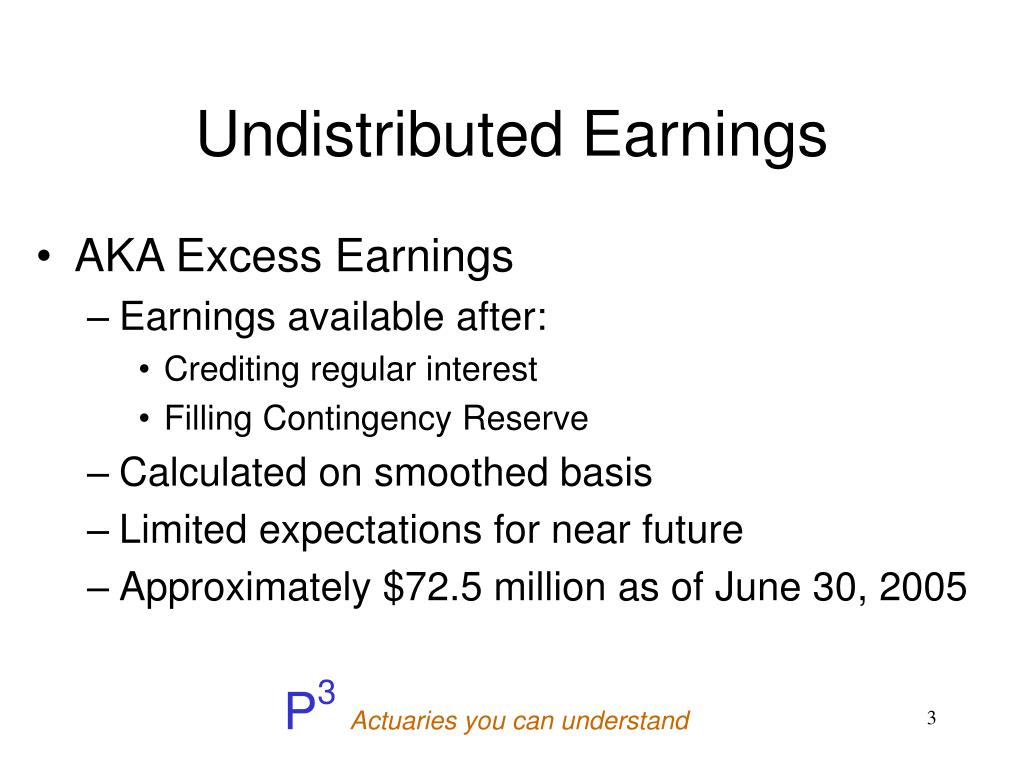 Undistributed Earnings

• AKA Excess Earnings
– Earnings available after:
• Crediting regular interest
• Filling Contingency Reserve
– Calculated on smoothed basis
– Limited expectations for near future
– Approximately \$72.5 million as of June 30, 2005

$P^3$ Actuaries you can understand

3